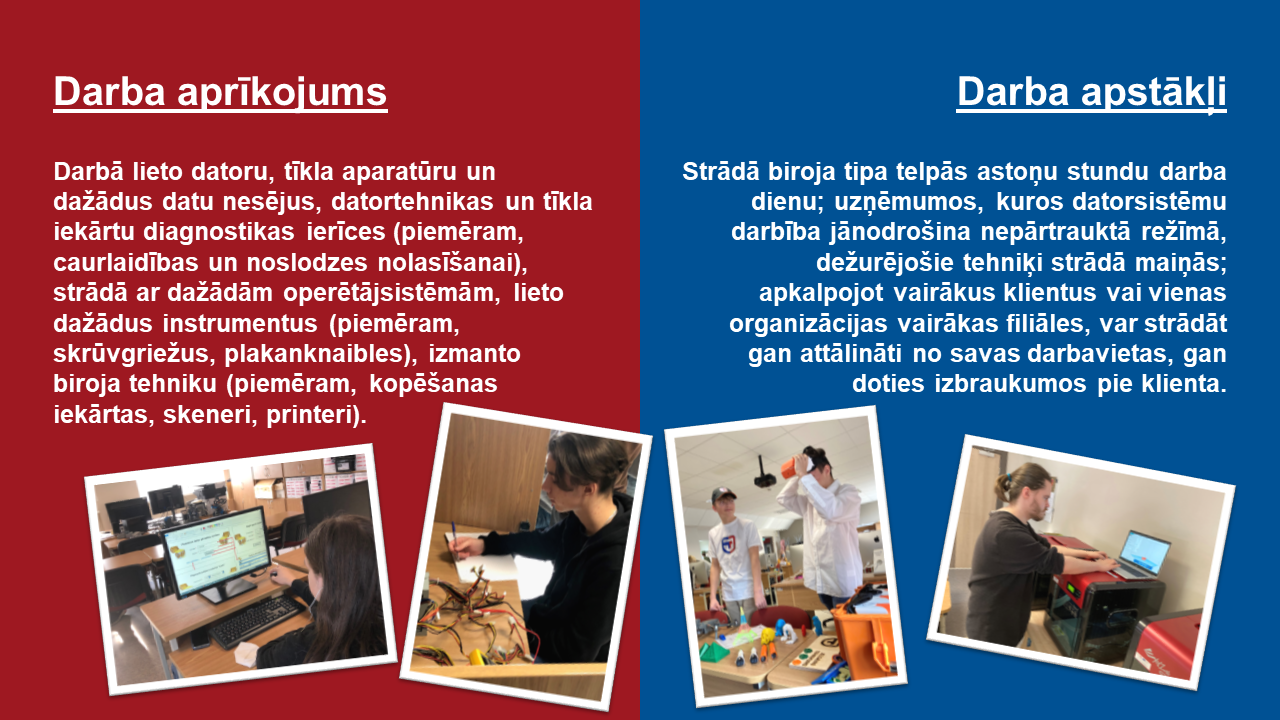 Darba aprīkojums

Darbā lieto datoru, tīkla aparatūru un dažādus datu nesējus, datortehnikas un tīkla iekārtu diagnostikas ierīces (piemēram, caurlaidības un noslodzes nolasīšanai), strādā ar dažādām operētājsistēmām, lieto dažādus instrumentus (piemēram, skrūvgriežus, plakanknaibles), izmanto biroja tehniku (piemēram, kopēšanas iekārtas, skeneri, printeri).

Darba apstākļi

Strādā biroja tipa telpās astoņu stundu darba dienu; uzņēmumos, kuros datorsistēmu darbība jānodrošina nepārtrauktā režīmā, dežurējošie tehniķi strādā maiņās; apkalpojot vairākus klientus vai vienas organizācijas vairākas filiāles, var strādāt gan attālināti no savas darbavietas, gan doties izbraukumos pie klienta.